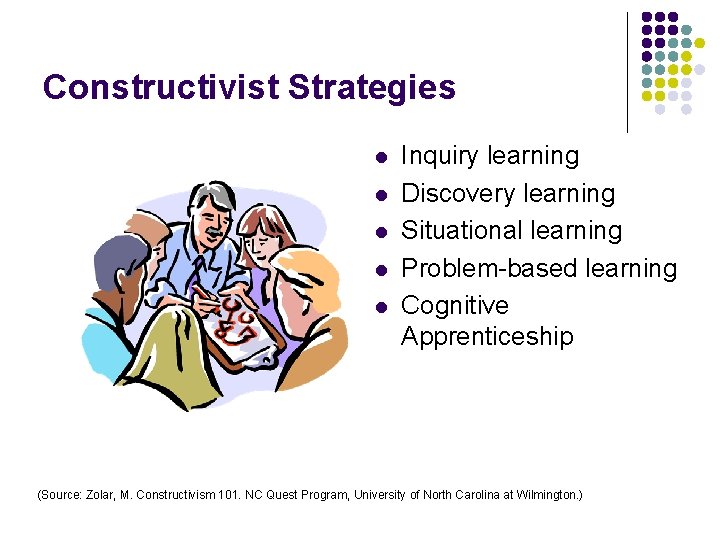 Constructivist Strategies

- Inquiry learning
- Discovery learning
- Situational learning
- Problem-based learning
- Cognitive Apprenticeship

(Source: Zolar, M. Constructivism 101. NC Quest Program, University of North Carolina at Wilmington.)